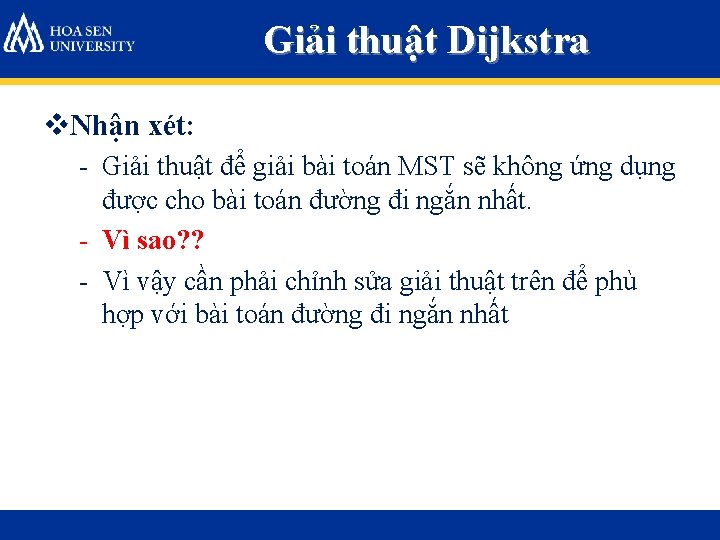 HOA SEN UNIVERSITY

Giải thuật Dijkstra

❖Nhận xét:

- Giải thuật để giải bài toán MST sẽ không ứng dụng được cho bài toán đường đi ngắn nhất.
- Vì sao??
- Vì vậy cần phải chỉnh sửa giải thuật trên để phù hợp với bài toán đường đi ngắn nhất